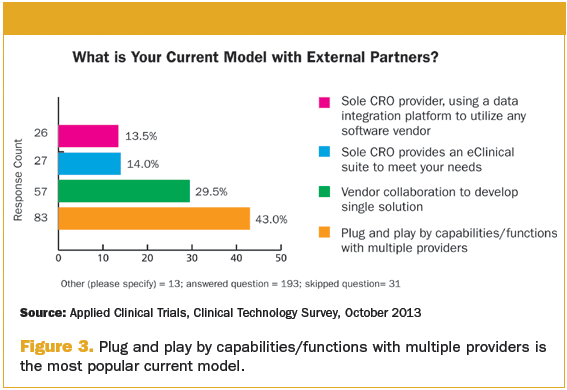 What is Your Current Model with External Partners?

Response Count

26
27
57
83

13.5%
14.0%
29.5%
43.0%

0 10 20 30 40 50

Sole CRO provider, using a data integration platform to utilize any software vendor

Sole CRO provides an eClinical suite to meet your needs

Vendor collaboration to develop single solution

Plug and play by capabilities/functions with multiple providers

Other (please specify) = 13; answered question = 193; skipped question= 31

Source: Applied Clinical Trials, Clinical Technology Survey, October 2013

Figure 3. Plug and play by capabilities/functions with multiple providers is the most popular current model.